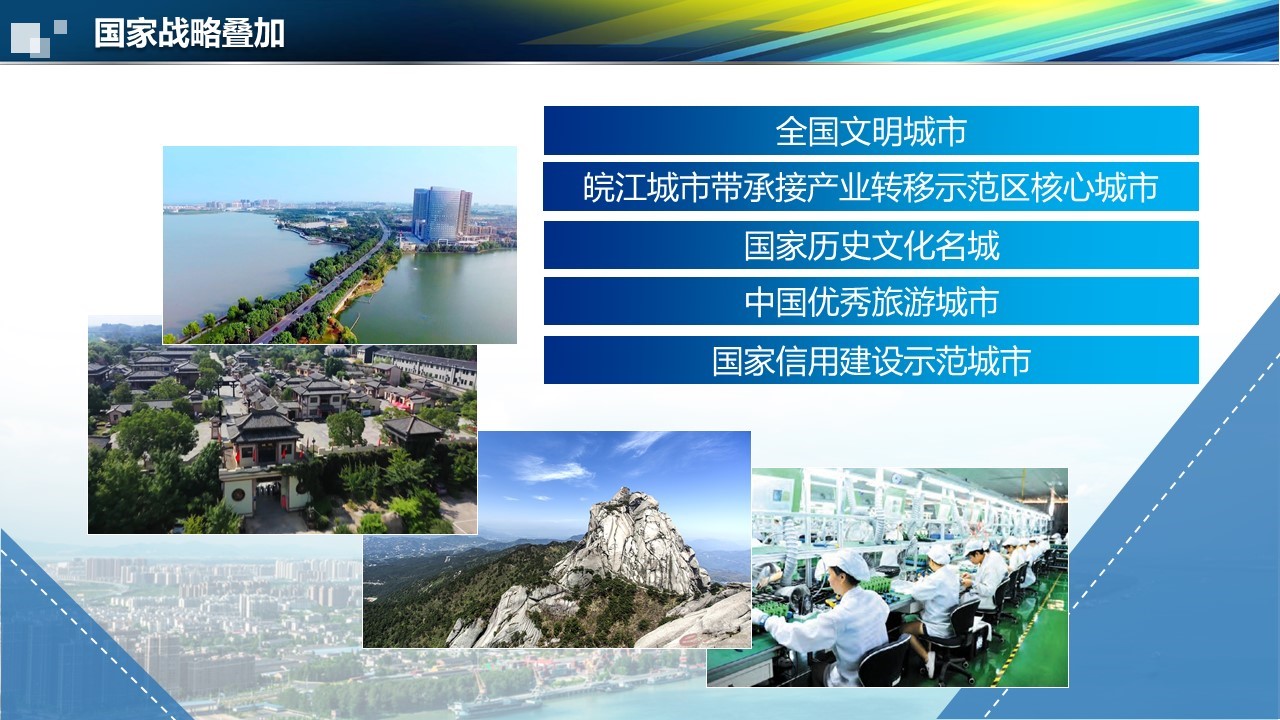 国家战略叠加

全国文明城市

皖江城市带承接产业转移示范区核心城市

国家历史文化名城

中国优秀旅游城市

国家信用建设示范城市